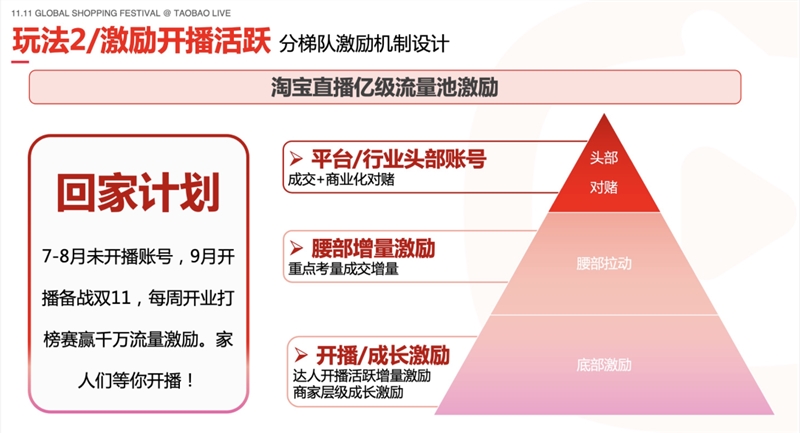 11.11 GLOBAL SHOPPING FESTIVAL @ TAOBAO LIVE

玩法2/激励开播活跃 分梯队激励机制设计

淘宝直播亿级流量池激励

回家计划

7-8月未开播账号，9月开播备战双11，每周开业打榜赛赢千万流量激励。家人们等你开播！

➢ 平台/行业头部账号
成交+商业化对赌

➢ 腰部增量激励
重点考量成交增量

➢ 开播/成长激励
达人开播活跃增量激励
商家层级成长激励

头部
对赌

腰部拉动

底部激励